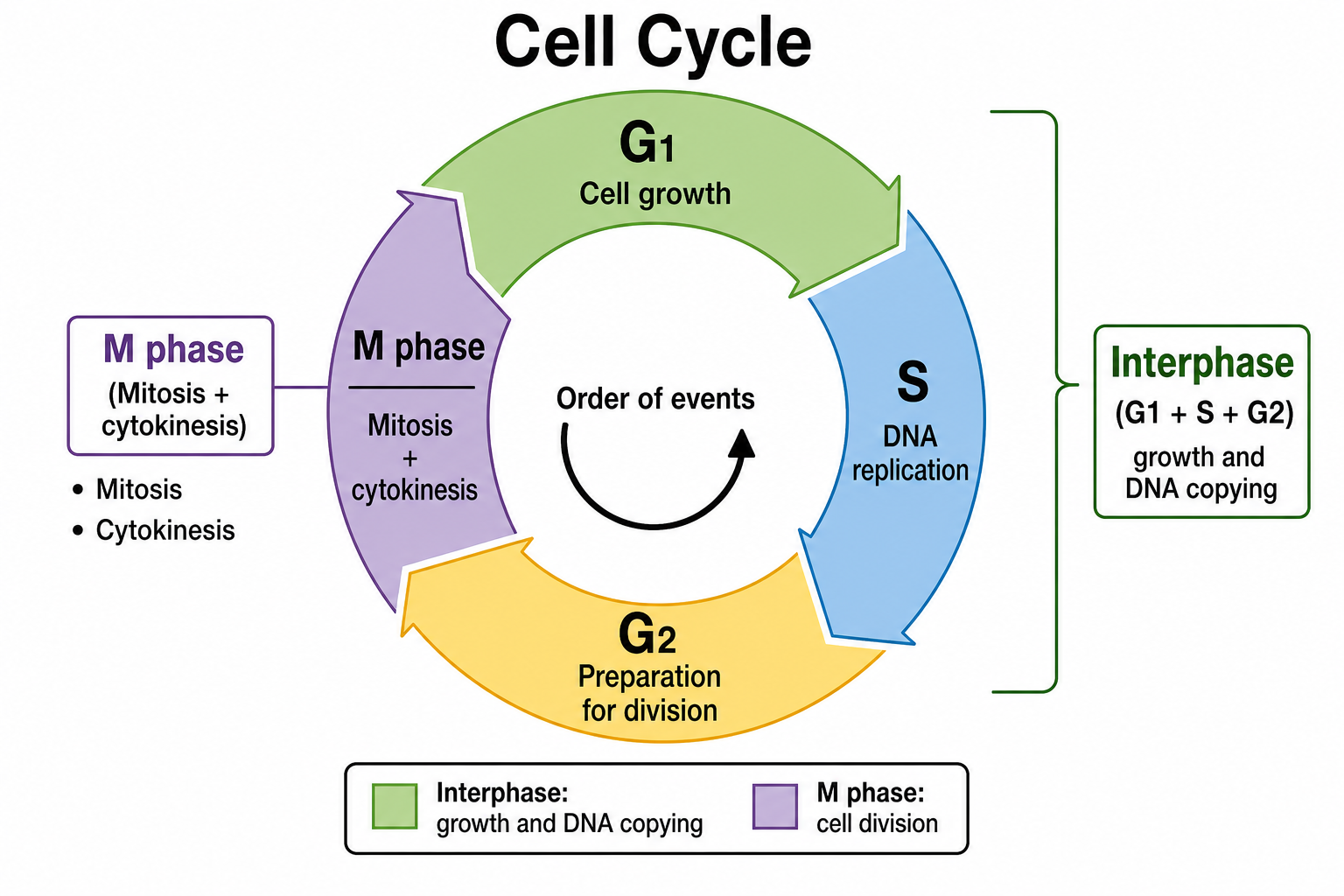 Cell Cycle

M phase
(Mitosis + cytokinesis)

• Mitosis
• Cytokinesis

$G_1$
Cell growth

M phase

Mitosis
+
cytokinesis

Order of events

S
DNA replication

$G_2$
Preparation for division

Interphase
(G1 + S + G2)
growth and DNA copying

Interphase:
growth and DNA copying

M phase:
cell division